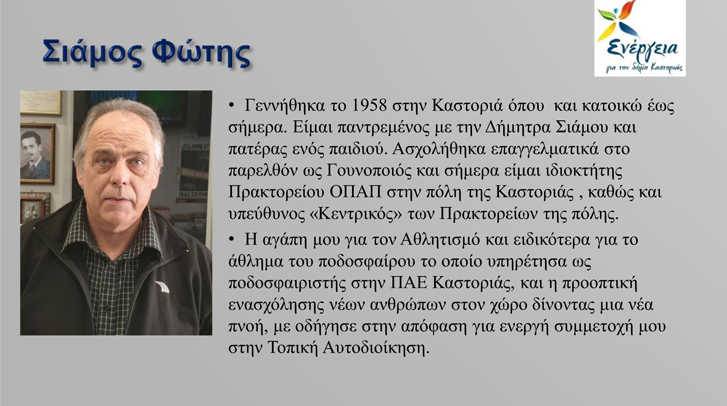 Σιάμος Φώτης

Ενέργεια
για τον Δήμο Καστοριάς

• Γεννήθηκα το 1958 στην Καστοριά όπου και κατοικώ έως σήμερα. Είμαι παντρεμένος με την Δήμητρα Σιάμου και πατέρας ενός παιδιού. Ασχολήθηκα επαγγελματικά στο παρελθόν ως Γουνοποιός και σήμερα είμαι ιδιοκτήτης Πρακτορείου ΟΠΑΠ στην πόλη της Καστοριάς , καθώς και υπεύθυνος «Κεντρικός» των Πρακτορείων της πόλης.

• Η αγάπη μου για τον Αθλητισμό και ειδικότερα για το άθλημα του ποδοσφαίρου το οποίο υπηρέτησα ως ποδοσφαιριστής στην ΠΑΕ Καστοριάς, και η προοπτική ενασχόλησης νέων ανθρώπων στον χώρο δίνοντας μια νέα πνοή, με οδήγησε στην απόφαση για ενεργή συμμετοχή μου στην Τοπική Αυτοδιοίκηση.